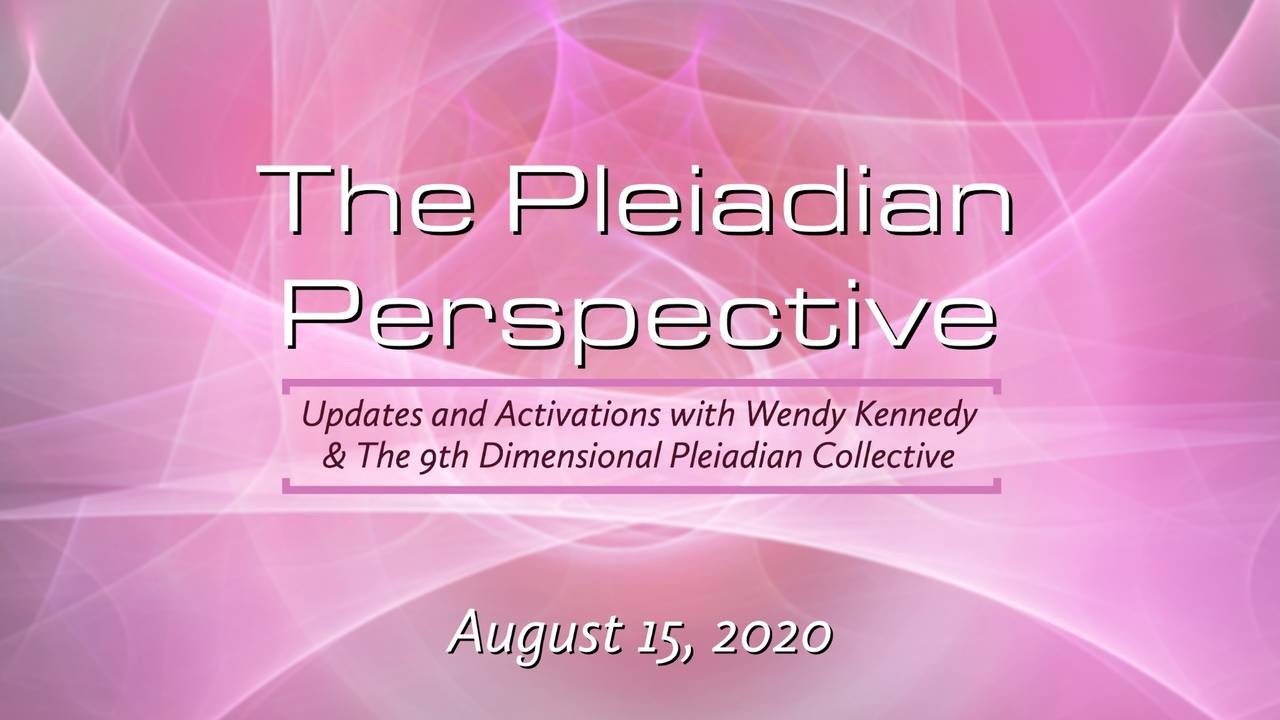 The Pleiadian Perspective

Updates and Activations with Wendy Kennedy & The 9th Dimensional Pleiadian Collective

August 15, 2020